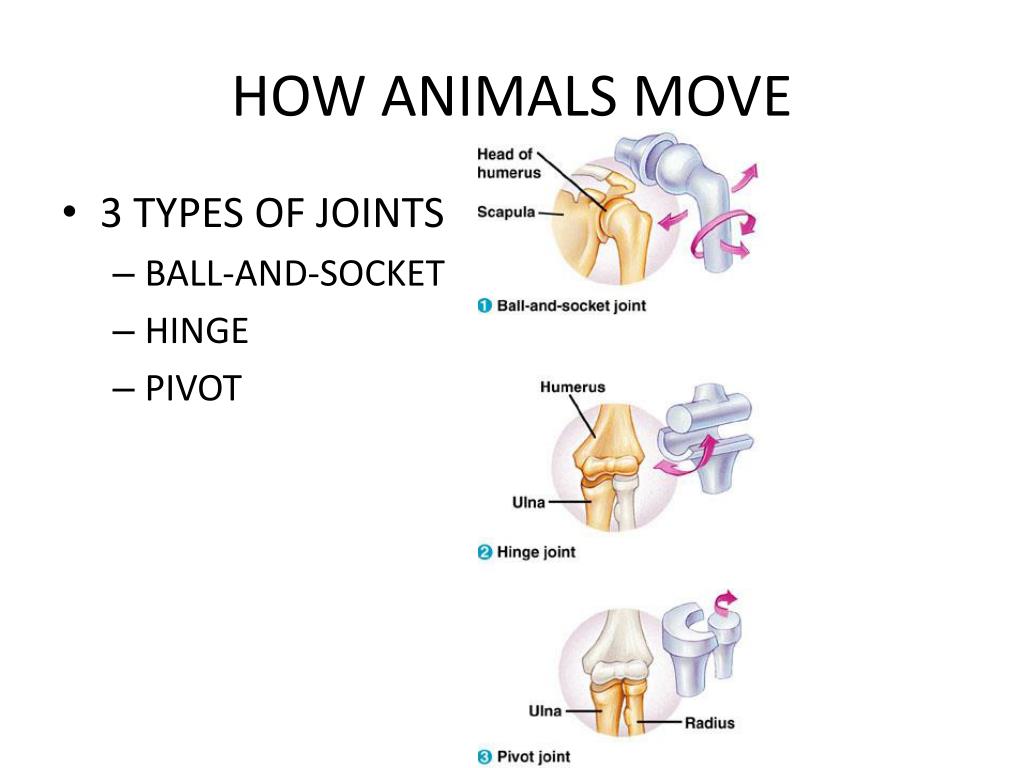 HOW ANIMALS MOVE

• 3 TYPES OF JOINTS
– BALL-AND-SOCKET
– HINGE
– PIVOT

Head of humerus
Scapula
1 Ball-and-socket joint

Humerus
Ulna
2 Hinge joint

Ulna
Radius
3 Pivot joint